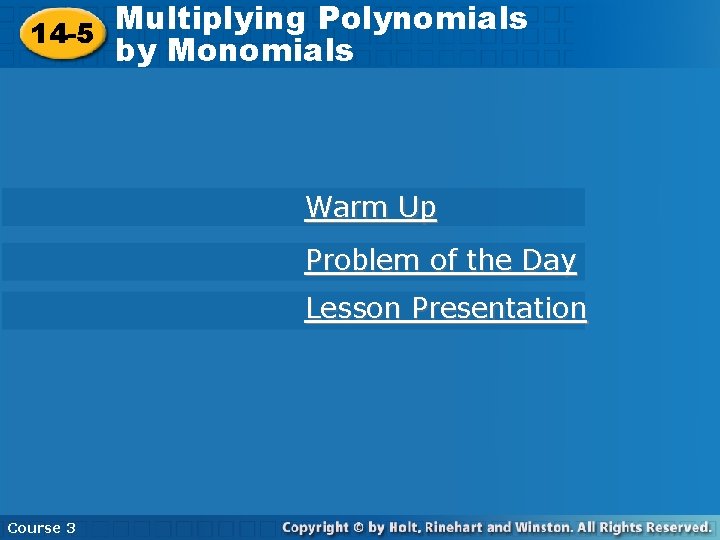 14-5 Multiplying Polynomials by Monomials

Warm Up

Problem of the Day

Lesson Presentation

Course 3

Copyright © by Holt, Rinehart and Winston. All Rights Reserved.